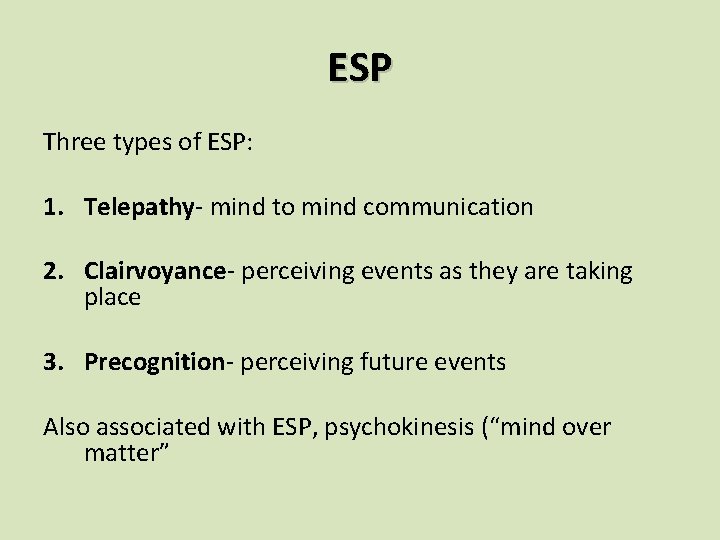 ESP

Three types of ESP:

1. Telepathy- mind to mind communication

2. Clairvoyance- perceiving events as they are taking place

3. Precognition- perceiving future events

Also associated with ESP, psychokinesis (“mind over matter”